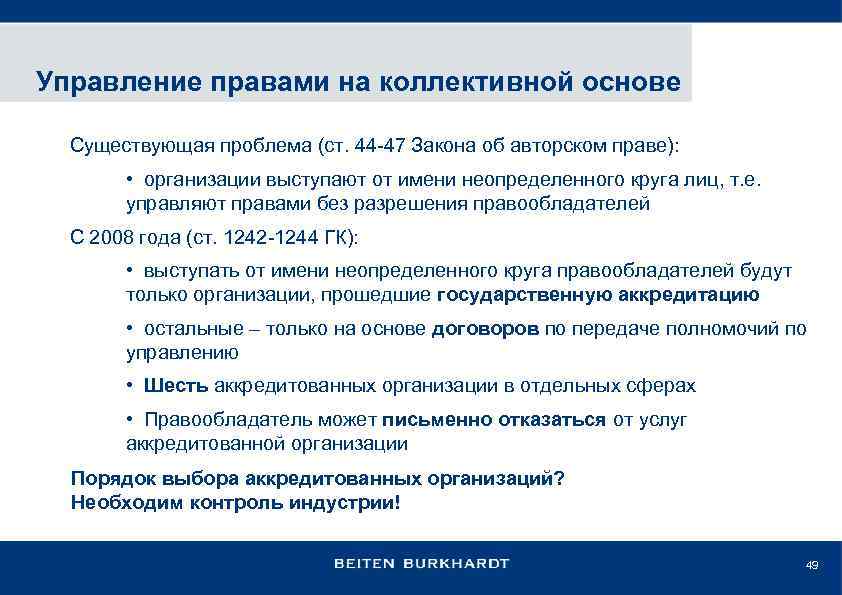 Управление правами на коллективной основе

Существующая проблема (ст. 44-47 Закона об авторском праве):

• организации выступают от имени неопределенного круга лиц, т.е. управляют правами без разрешения правообладателей

С 2008 года (ст. 1242-1244 ГК):

• выступать от имени неопределенного круга правообладателей будут только организации, прошедшие государственную аккредитацию

• остальные – только на основе договоров по передаче полномочий по управлению

• Шесть аккредитованных организации в отдельных сферах

• Правообладатель может письменно отказаться от услуг аккредитованной организации

Порядок выбора аккредитованных организаций?
Необходим контроль индустрии!

BEITEN BURKHARDT

49